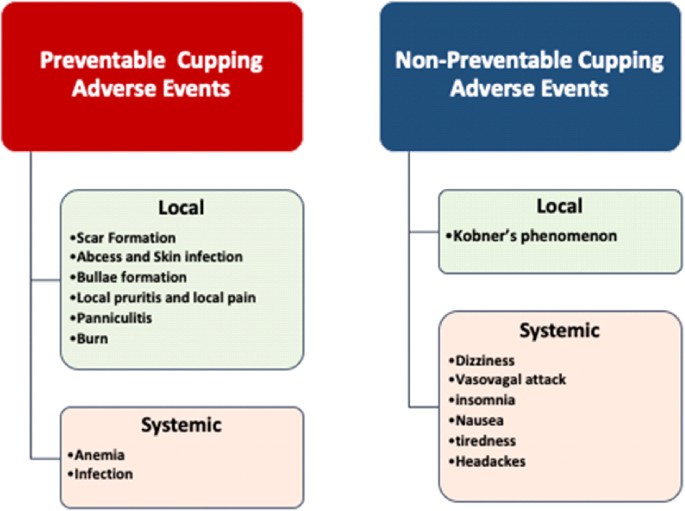 Preventable Cupping Adverse Events

Local
•Scar Formation
•Abcess and Skin infection
•Bullae formation
•Local pruritis and local pain
•Panniculitis
•Burn

Systemic
•Anemia
•Infection

Non-Preventable Cupping Adverse Events

Local
•Kobner's phenomenon

Systemic
•Dizziness
•Vasovagal attack
•insomnia
•Nausea
•tiredness
•Headackes